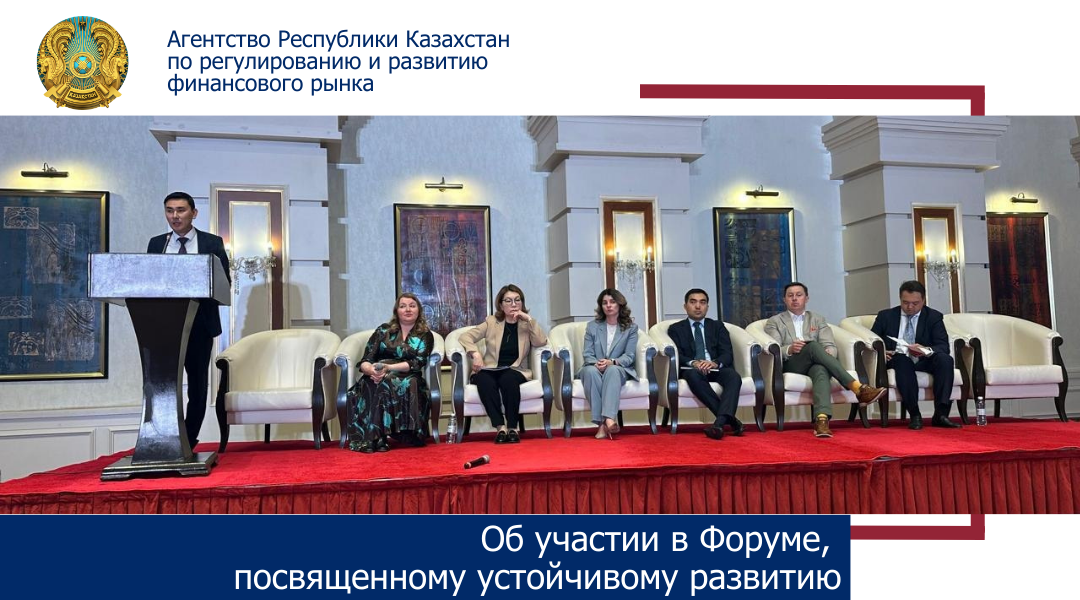 Агентство Республики Казахстан по регулированию и развитию финансового рынка

Об участии в Форуме, посвященному устойчивому развитию